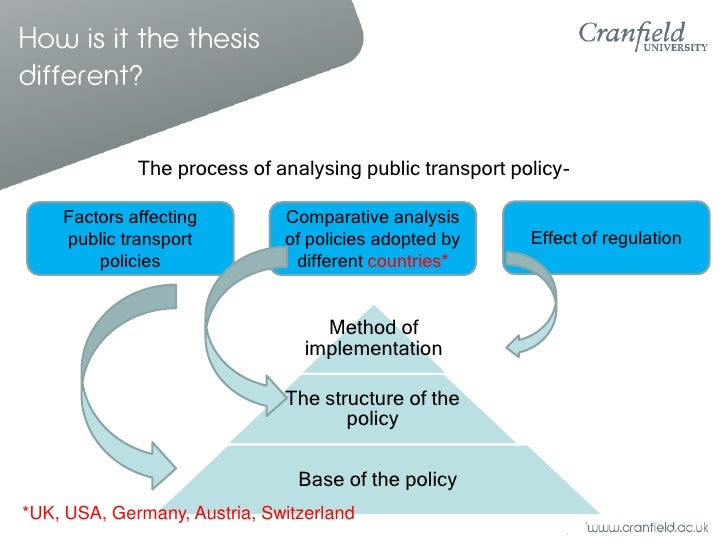 How is it the thesis different?

Cranfield UNIVERSITY

The process of analysing public transport policy-

Factors affecting public transport policies

Comparative analysis of policies adopted by different countries*

Effect of regulation

Method of implementation

The structure of the policy

Base of the policy

*UK, USA, Germany, Austria, Switzerland

www.cranfield.ac.uk